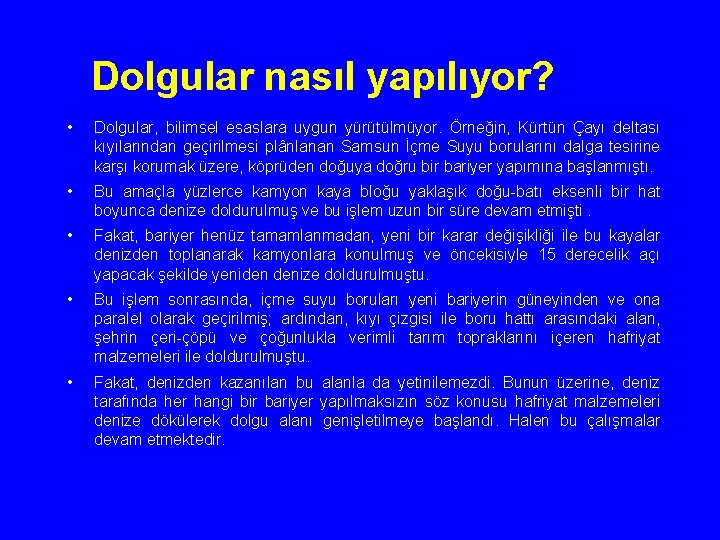 Dolgular nasıl yapılıyor?

• Dolgular, bilimsel esaslara uygun yürütülmüyor. Örneğin, Kürtün Çayı deltası kıyılarından geçirilmesi plânlanan Samsun İçme Suyu borularını dalga tesirine karşı korumak üzere, köprüden doğuya doğru bir bariyer yapımına başlanmıştı.

• Bu amaçla yüzlerce kamyon kaya bloğu yaklaşık doğu-batı eksenli bir hat boyunca denize doldurulmuş ve bu işlem uzun bir süre devam etmişti .

• Fakat, bariyer henüz tamamlanmadan, yeni bir karar değişikliği ile bu kayalar denizden toplanarak kamyonlara konulmuş ve öncekisiyle 15 derecelik açı yapacak şekilde yeniden denize doldurulmuştu.

• Bu işlem sonrasında, içme suyu boruları yeni bariyerin güneyinden ve ona paralel olarak geçirilmiş; ardından, kıyı çizgisi ile boru hattı arasındaki alan, şehrin çeri-çöpü ve çoğunlukla verimli tarım topraklarını içeren hafriyat malzemeleri ile doldurulmuştu.

• Fakat, denizden kazanılan bu alanla da yetinilemezdi. Bunun üzerine, deniz tarafında her hangi bir bariyer yapılmaksızın söz konusu hafriyat malzemeleri denize dökülerek dolgu alanı genişletilmeye başlandı. Halen bu çalışmalar devam etmektedir.